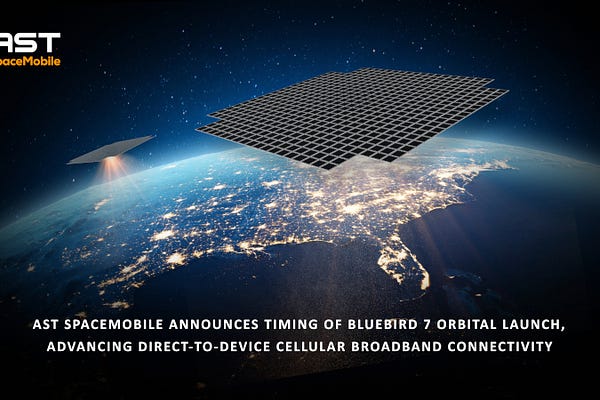 AST
paceMobile

AST SPACEMOBILE ANNOUNCES TIMING OF BLUEBIRD 7 ORBITAL LAUNCH, ADVANCING DIRECT-TO-DEVICE CELLULAR BROADBAND CONNECTIVITY